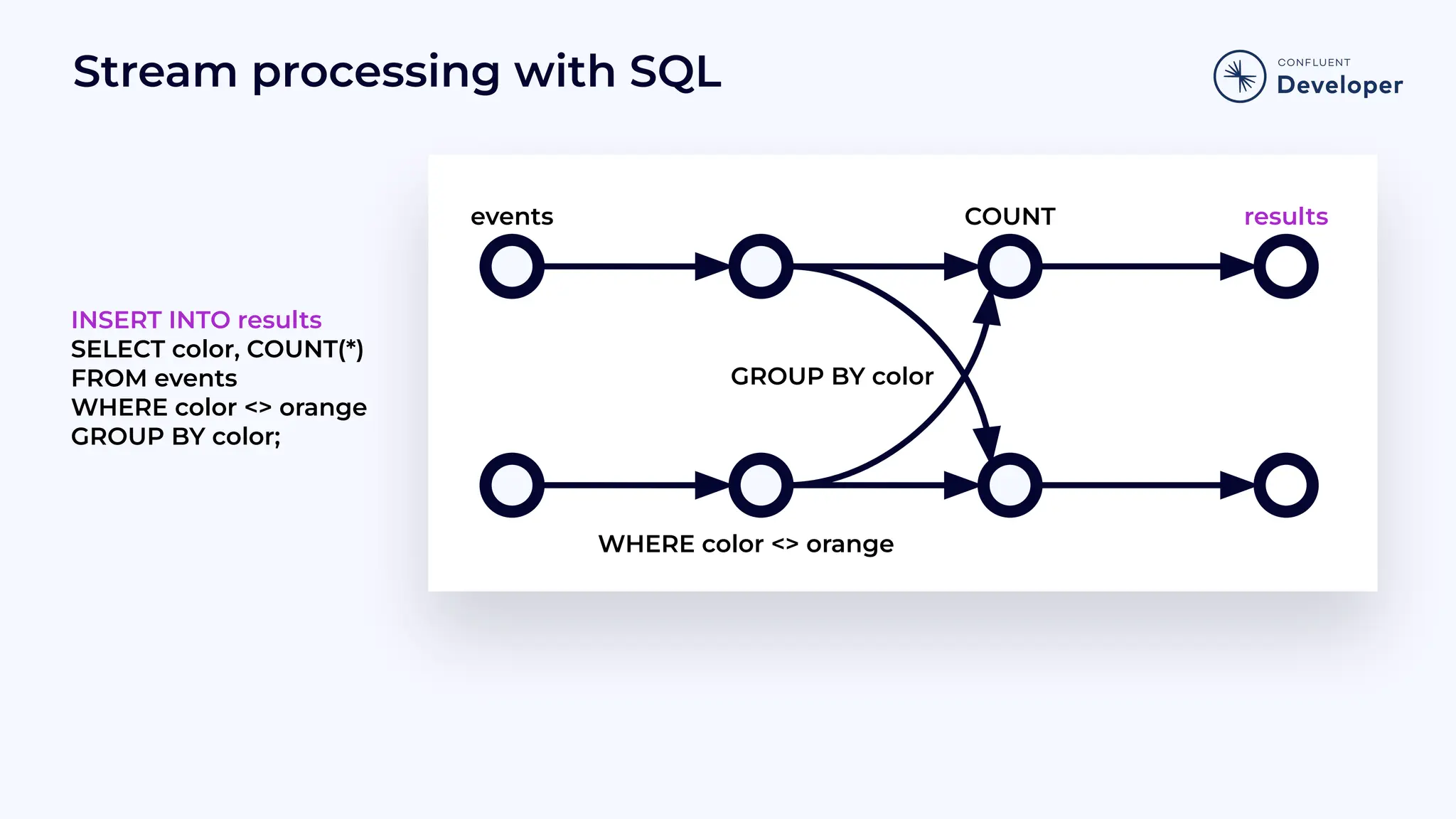 Stream processing with SQL

CONFLUENT
Developer

INSERT INTO results
SELECT color, COUNT(*)
FROM events
WHERE color <> orange
GROUP BY color;

events

COUNT

results

GROUP BY color

WHERE color <> orange